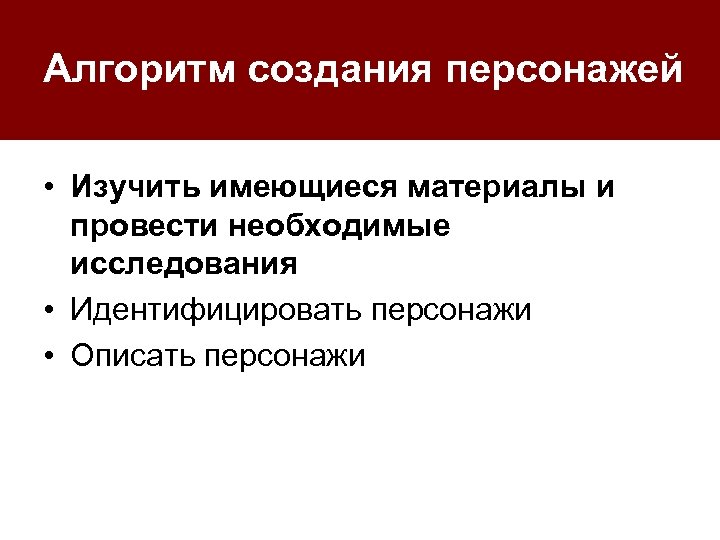 Алгоритм создания персонажей

• Изучить имеющиеся материалы и провести необходимые исследования
• Идентифицировать персонажи
• Описать персонажи